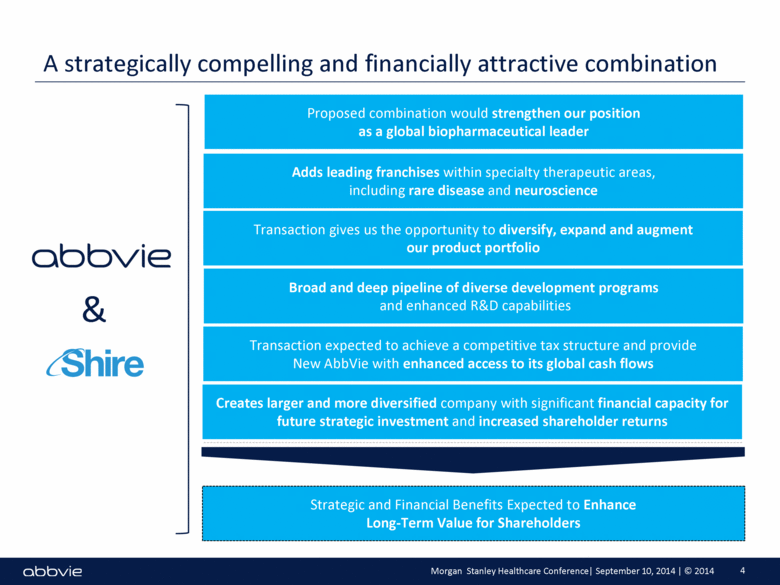 A strategically compelling and financially attractive combination

abbvie

&

Shire

Proposed combination would strengthen our position as a global biopharmaceutical leader

Adds leading franchises within specialty therapeutic areas, including rare disease and neuroscience

Transaction gives us the opportunity to diversify, expand and augment our product portfolio

Broad and deep pipeline of diverse development programs and enhanced R&D capabilities

Transaction expected to achieve a competitive tax structure and provide New AbbVie with enhanced access to its global cash flows

Creates larger and more diversified company with significant financial capacity for future strategic investment and increased shareholder returns

Strategic and Financial Benefits Expected to Enhance Long-Term Value for Shareholders

abbvie

Morgan Stanley Healthcare Conference| September 10, 2014 | © 2014

4